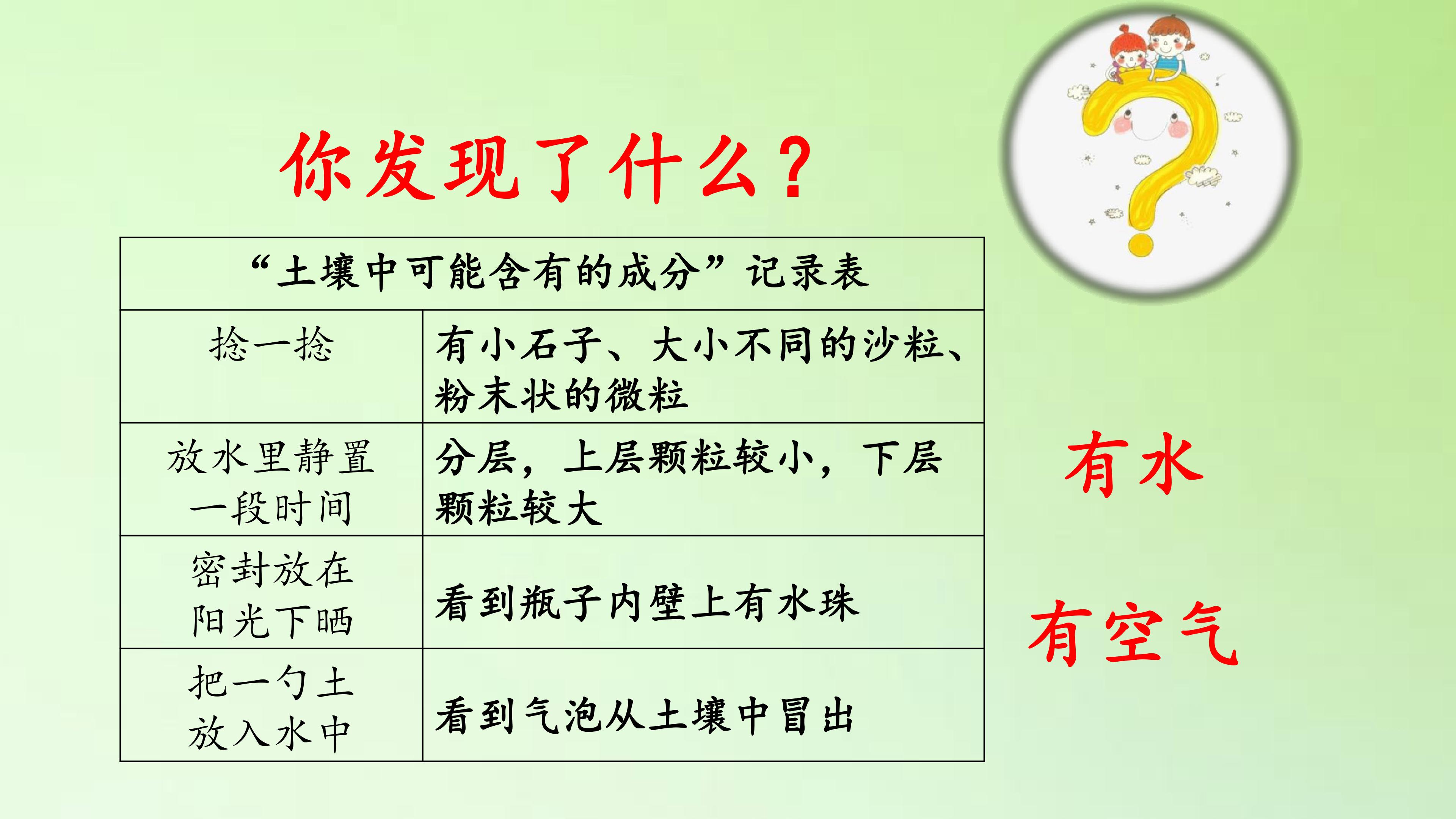 你发现了什么？

| “土壤中可能含有的成分”记录表 | |
|---|---|
| 捻一捻 | 有小石子、大小不同的沙粒、粉末状的微粒 |
| 放水里静置一段时间 | 分层，上层颗粒较小，下层颗粒较大 |
| 密封放在阳光下晒 | 看到瓶子内壁上有水珠 |
| 把一勺土放入水中 | 看到气泡从土壤中冒出 |

有水

有空气